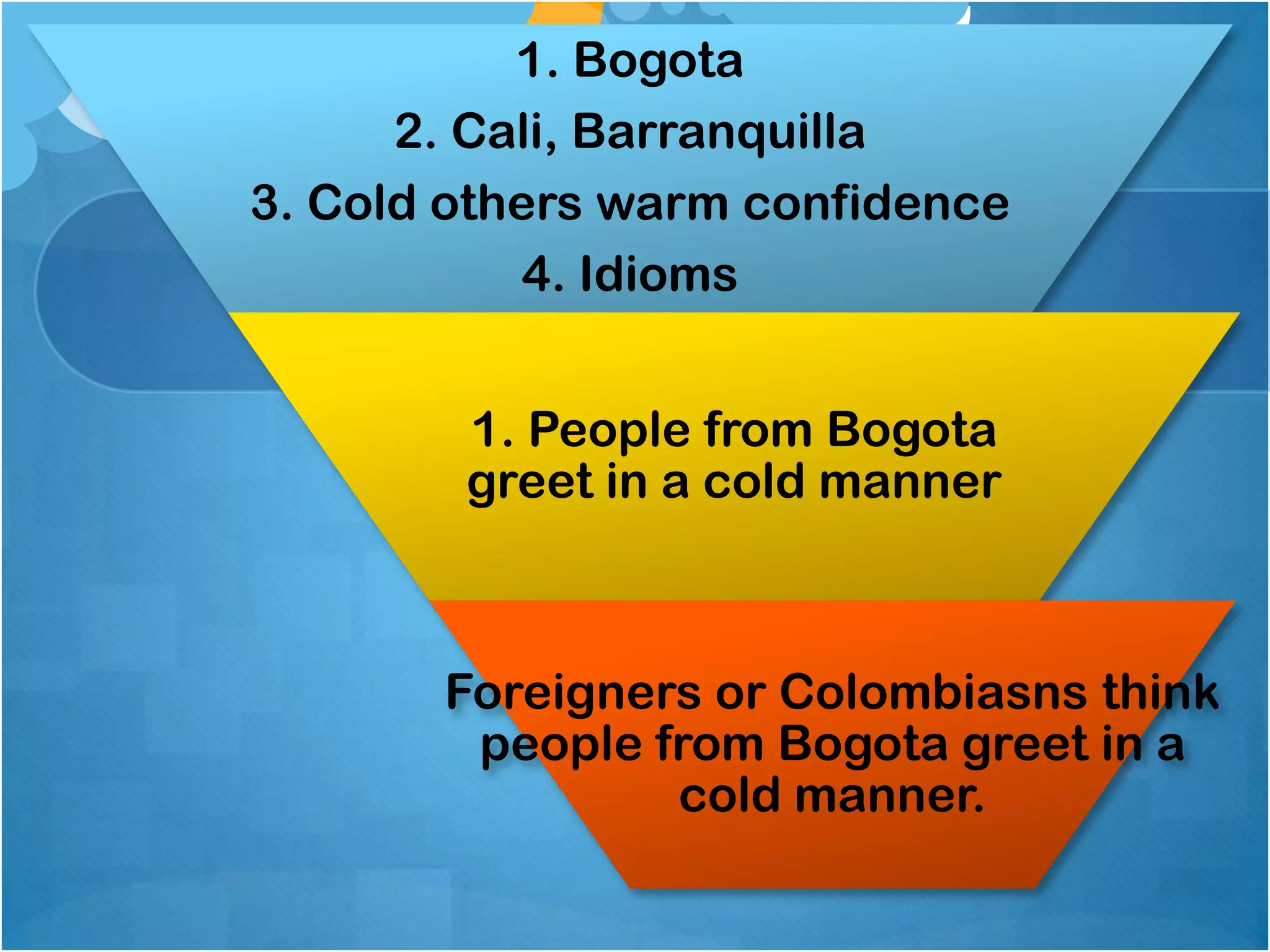 1. Bogota
2. Cali, Barranquilla
3. Cold others warm confidence
4. Idioms

1. People from Bogota greet in a cold manner

Foreigners or Colombiasns think people from Bogota greet in a cold manner.